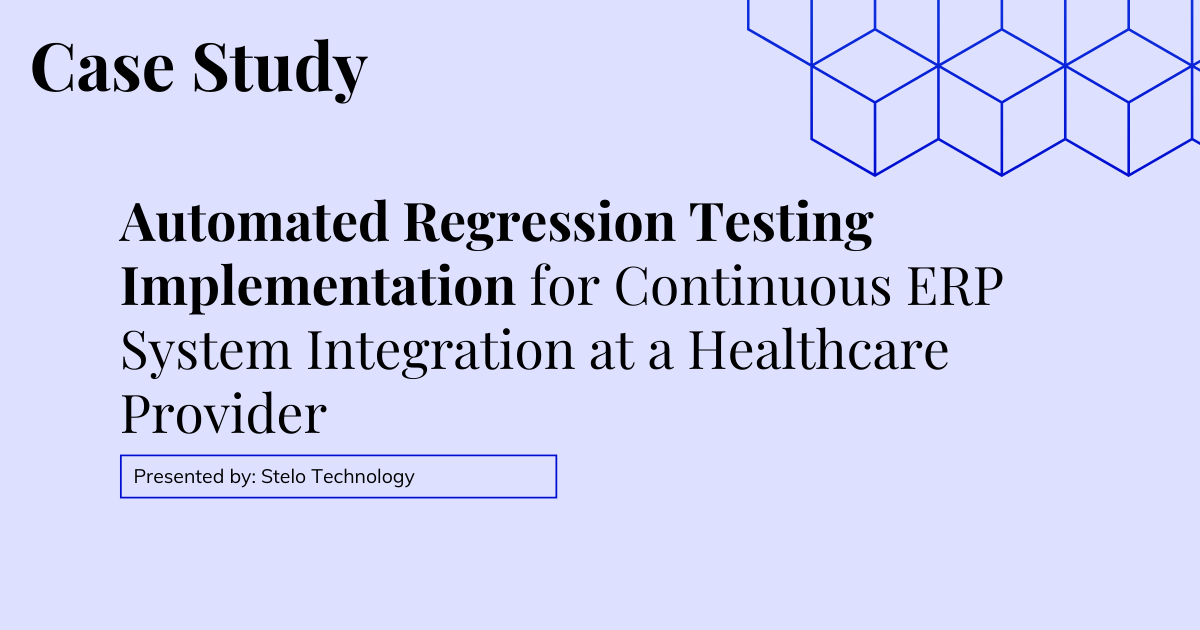 Case Study

Automated Regression Testing Implementation for Continuous ERP System Integration at a Healthcare Provider

Presented by: Stelo Technology